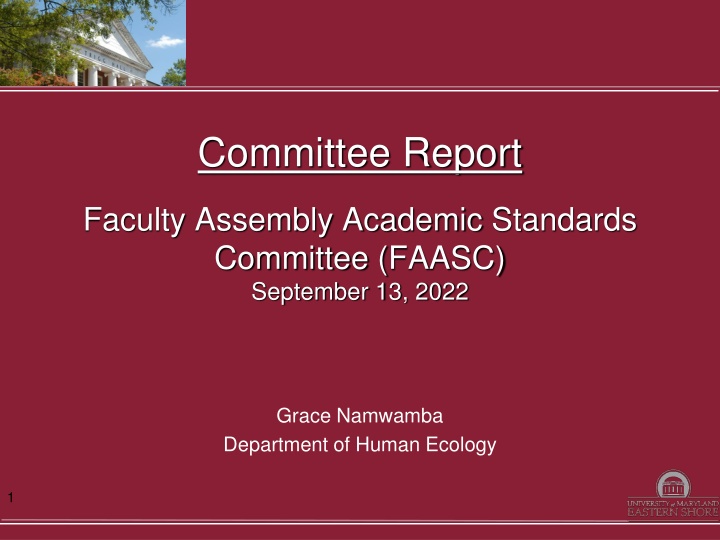 Committee Report

Faculty Assembly Academic Standards Committee (FAASC)
September 13, 2022

Grace Namwamba
Department of Human Ecology

1

UNIVERSITY of MARYLAND
EASTERN SHORE